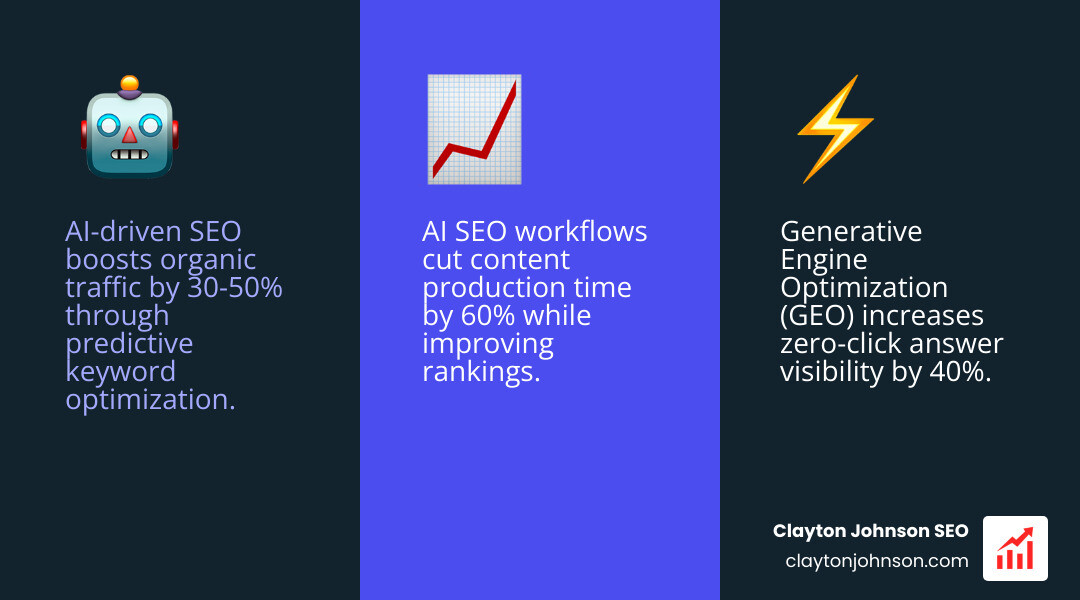 AI-driven SEO boosts organic traffic by 30-50% through predictive keyword optimization.

AI SEO workflows cut content production time by 60% while improving rankings.

Generative Engine Optimization (GEO) increases zero-click answer visibility by 40%.

Clayton Johnson SEO
claytonjohnson.com